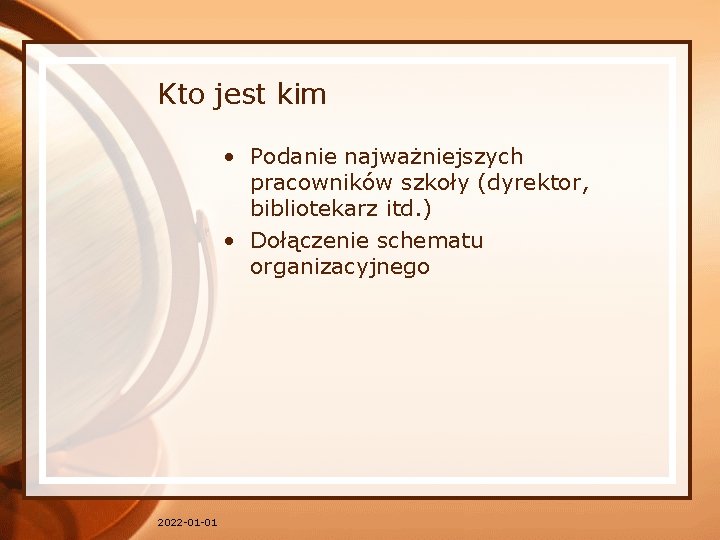 Kto jest kim

• Podanie najważniejszych pracowników szkoły (dyrektor, bibliotekarz itd.)
• Dołączenie schematu organizacyjnego

2022-01-01